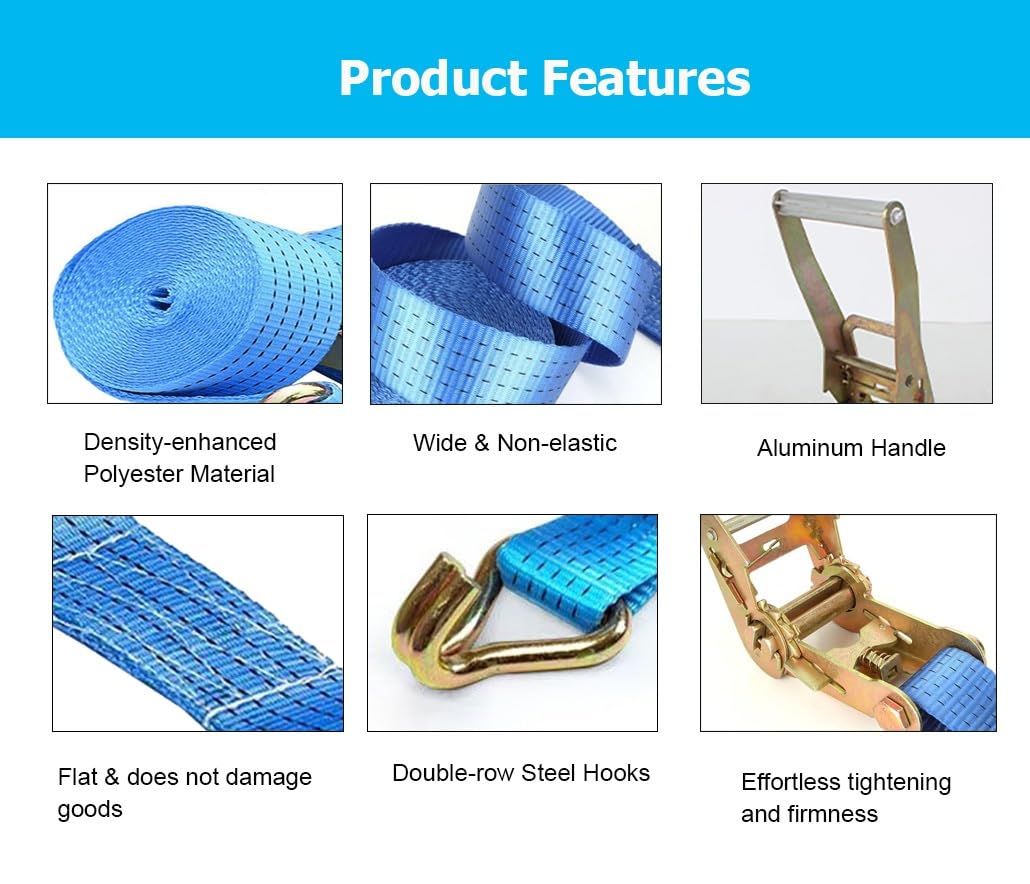 Product Features

Density-enhanced Polyester Material

Wide & Non-elastic

Aluminum Handle

Flat & does not damage goods

Double-row Steel Hooks

Effortless tightening and firmness